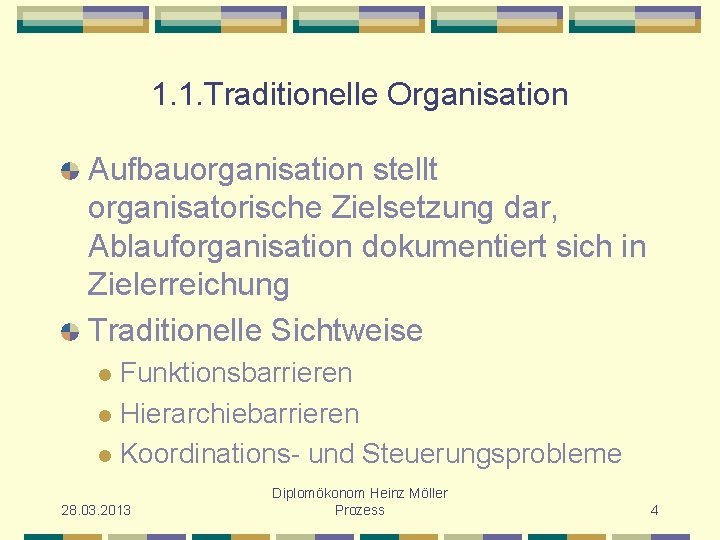 1.1.Traditionelle Organisation

Aufbauorganisation stellt organisatorische Zielsetzung dar, Ablauforganisation dokumentiert sich in Zielerreichung

Traditionelle Sichtweise

Funktionsbarrieren

Hierarchiebarrieren

Koordinations- und Steuerungsprobleme

28.03.2013

Diplomökonom Heinz Möller
Prozess

4